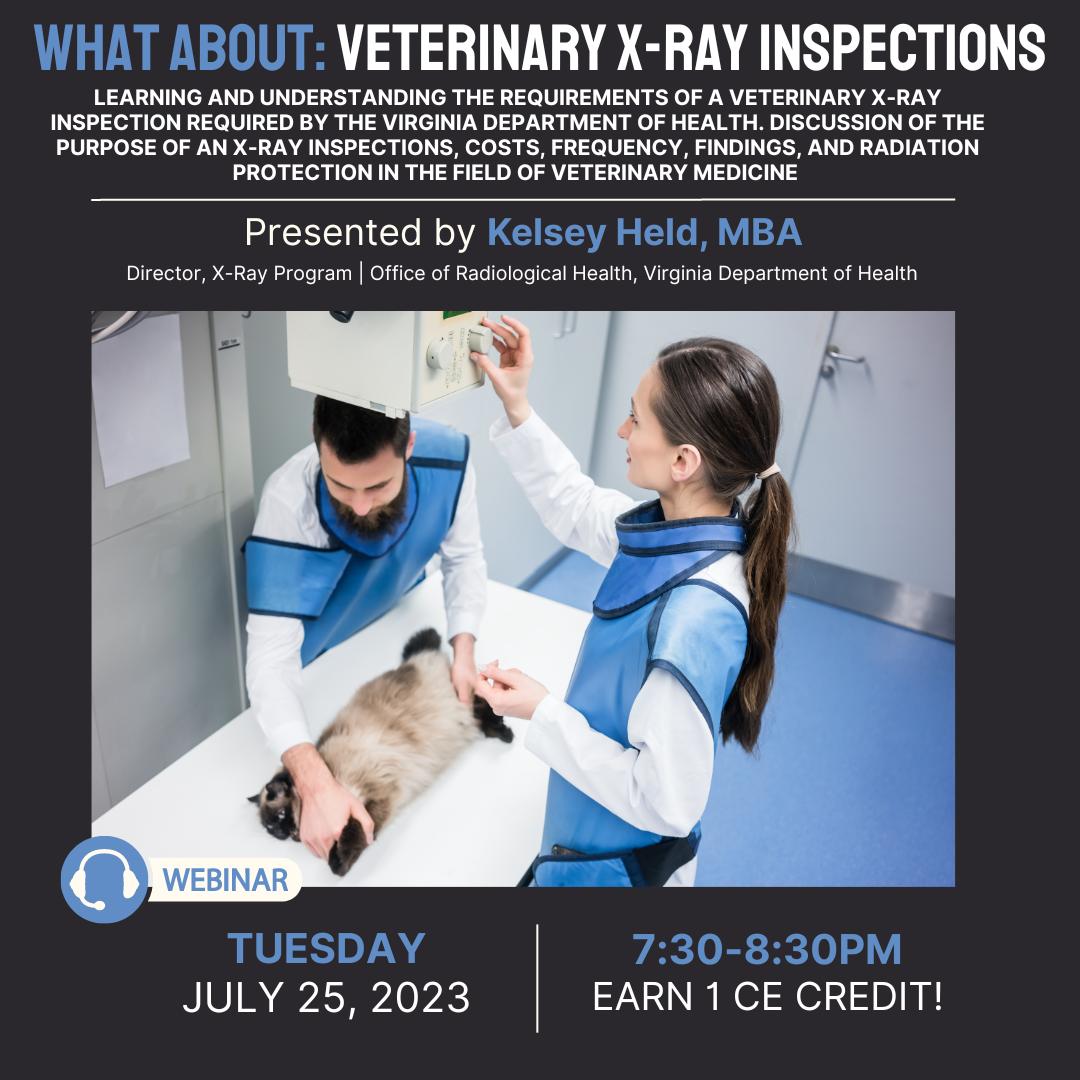 WHAT ABOUT: VETERINARY X-RAY INSPECTIONS

LEARNING AND UNDERSTANDING THE REQUIREMENTS OF A VETERINARY X-RAY INSPECTION REQUIRED BY THE VIRGINIA DEPARTMENT OF HEALTH. DISCUSSION OF THE PURPOSE OF AN X-RAY INSPECTIONS, COSTS, FREQUENCY, FINDINGS, AND RADIATION PROTECTION IN THE FIELD OF VETERINARY MEDICINE

Presented by Kelsey Held, MBA

Director, X-Ray Program | Office of Radiological Health, Virginia Department of Health

WEBINAR

TUESDAY
JULY 25, 2023

7:30-8:30PM
EARN 1 CE CREDIT!